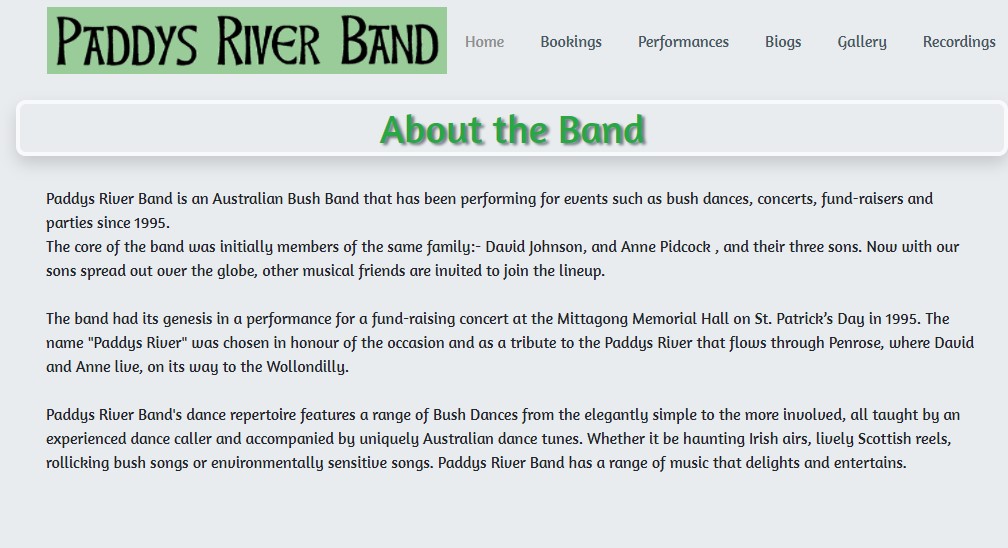 PADDYS RIVER BAND

Home Bookings Performances Blogs Gallery Recordings

About the Band

Paddys River Band is an Australian Bush Band that has been performing for events such as bush dances, concerts, fund-raisers and parties since 1995.
The core of the band was initially members of the same family:- David Johnson, and Anne Pidcock , and their three sons. Now with our sons spread out over the globe, other musical friends are invited to join the lineup.

The band had its genesis in a performance for a fund-raising concert at the Mittagong Memorial Hall on St. Patrick's Day in 1995. The name "Paddys River" was chosen in honour of the occasion and as a tribute to the Paddys River that flows through Penrose, where David and Anne live, on its way to the Wollondilly.

Paddys River Band's dance repertoire features a range of Bush Dances from the elegantly simple to the more involved, all taught by an experienced dance caller and accompanied by uniquely Australian dance tunes. Whether it be haunting Irish airs, lively Scottish reels, rollicking bush songs or environmentally sensitive songs. Paddys River Band has a range of music that delights and entertains.